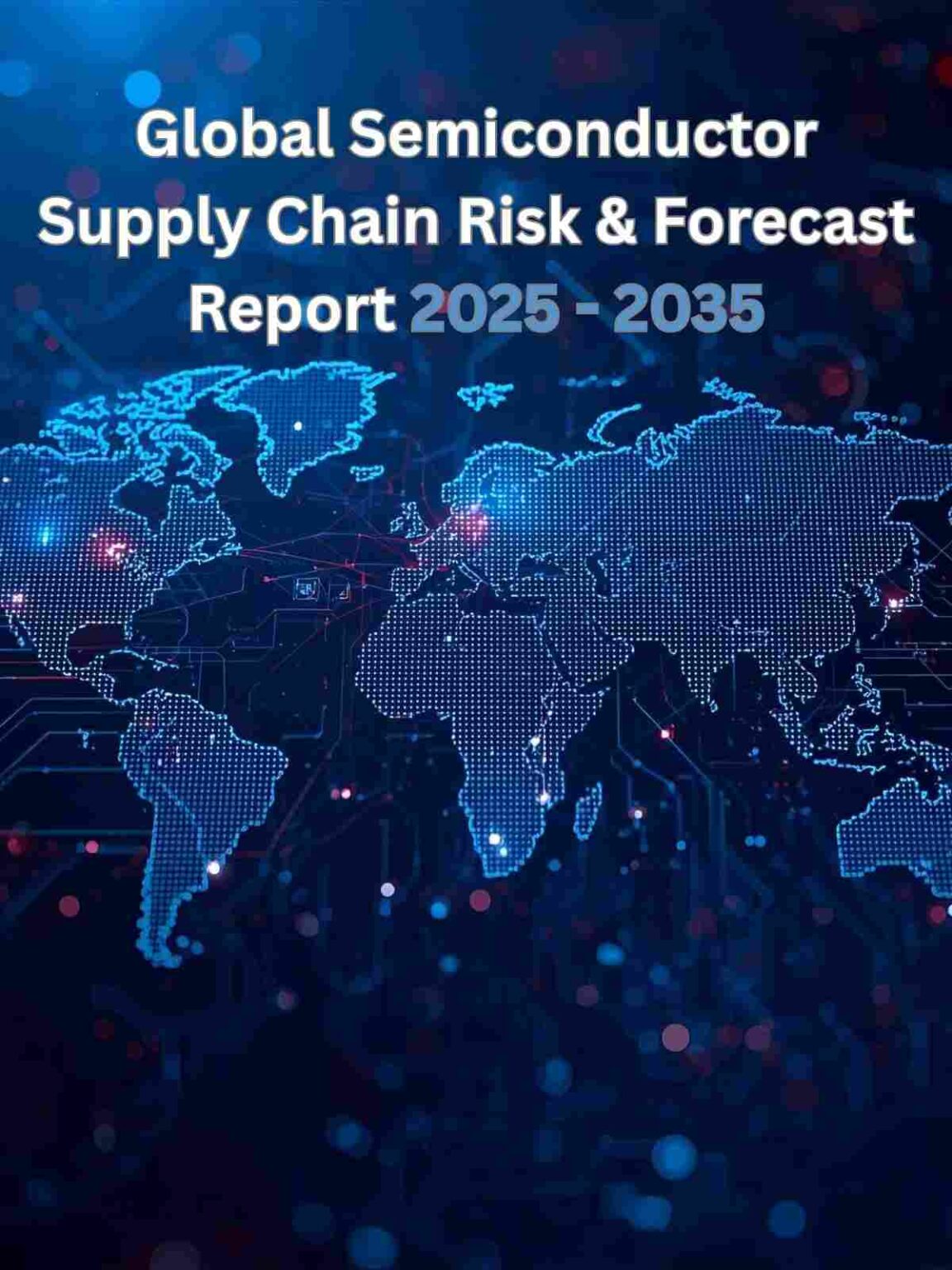 Global Semiconductor Supply Chain Risk & Forecast Report 2025 - 2035